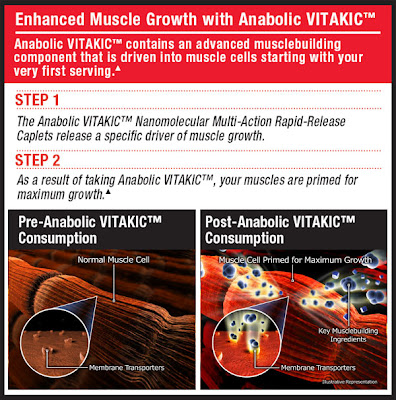 Enhanced Muscle Growth with Anabolic VITAKIC™

Anabolic VITAKIC™ contains an advanced musclebuilding component that is driven into muscle cells starting with your very first serving.▲

STEP 1

The Anabolic VITAKIC™ Nanomolecular Multi-Action Rapid-Release Caplets release a specific driver of muscle growth.

STEP 2

As a result of taking Anabolic VITAKIC™, your muscles are primed for maximum growth.▲

Pre-Anabolic VITAKIC™ Consumption

Normal Muscle Cell

Membrane Transporters

Post-Anabolic VITAKIC™ Consumption

Muscle Cell Primed for Maximum Growth

Key Musclebuilding Ingredients

Membrane Transporters

Illustrative Representation